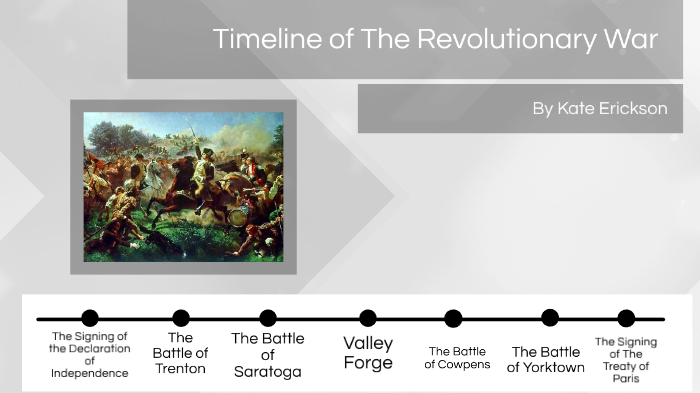 Timeline of The Revolutionary War

By Kate Erickson

The Signing of the Declaration of Independence

The Battle of Trenton

The Battle of Saratoga

Valley Forge

The Battle of Cowpens

The Battle of Yorktown

The Signing of The Treaty of Paris